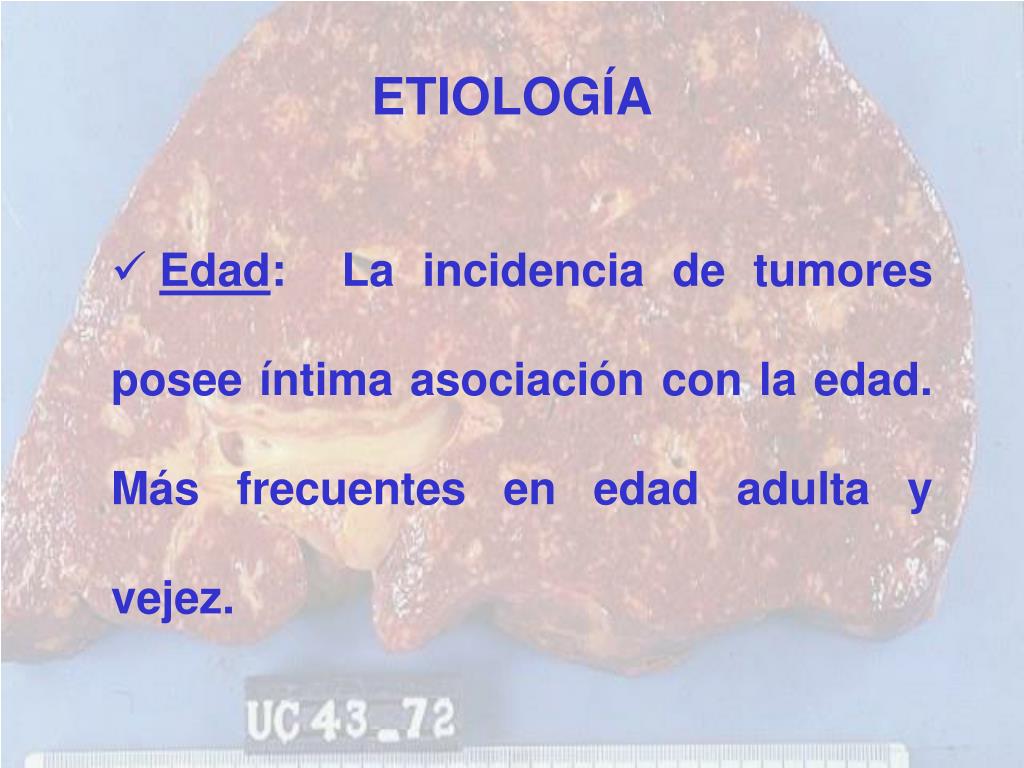 ETIOLOGÍA

✓ Edad: La incidencia de tumores posee íntima asociación con la edad. Más frecuentes en edad adulta y vejez.

UC 43_72